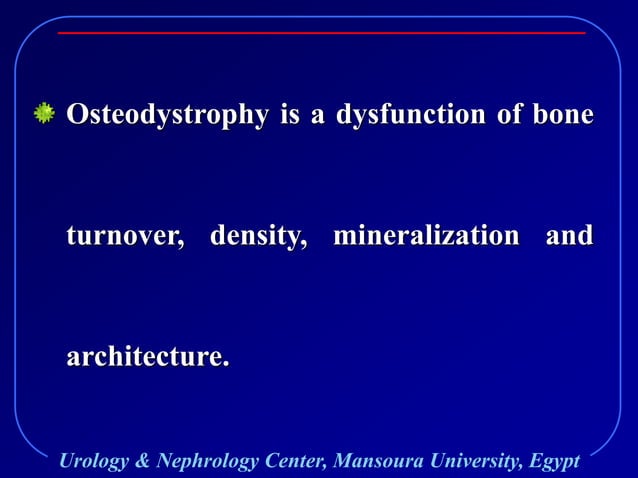 Osteodystrophy is a dysfunction of bone turnover, density, mineralization and architecture.

Urology & Nephrology Center, Mansoura University, Egypt